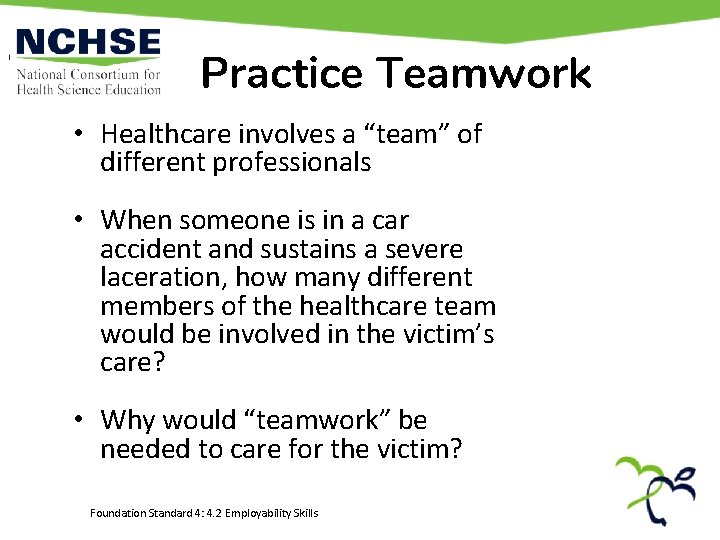 NCHSE
National Consortium for Health Science Education

Practice Teamwork

• Healthcare involves a “team” of different professionals

• When someone is in a car accident and sustains a severe laceration, how many different members of the healthcare team would be involved in the victim’s care?

• Why would “teamwork” be needed to care for the victim?

Foundation Standard 4: 4.2 Employability Skills